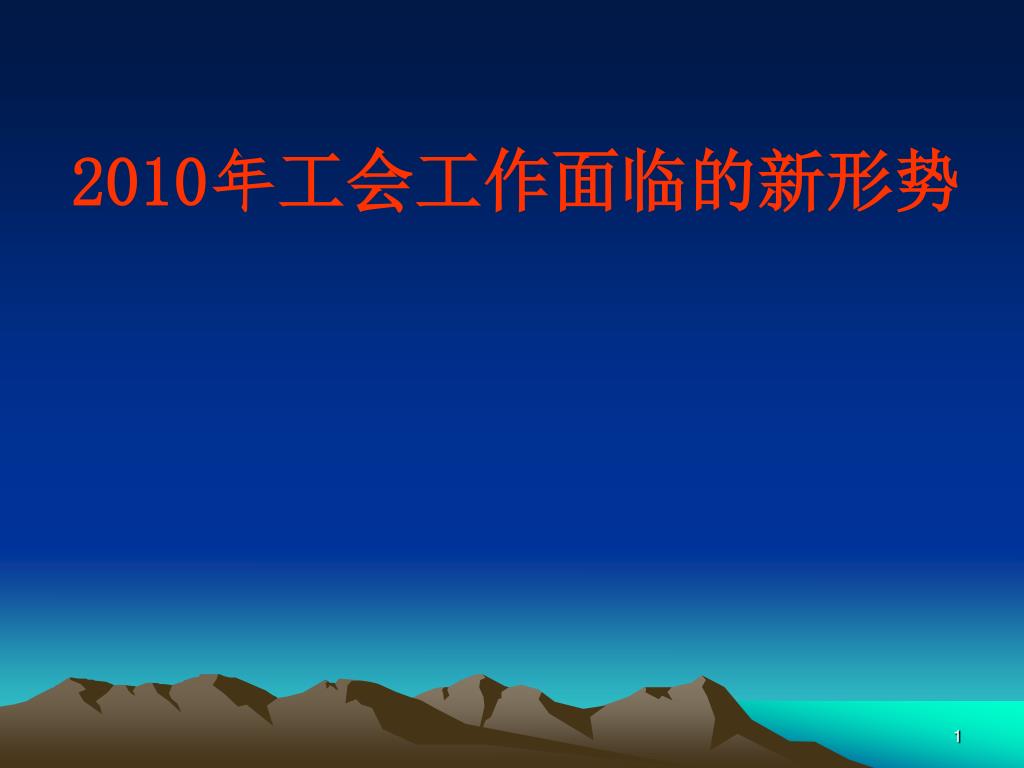 2010年工会工作面临的新形势

1